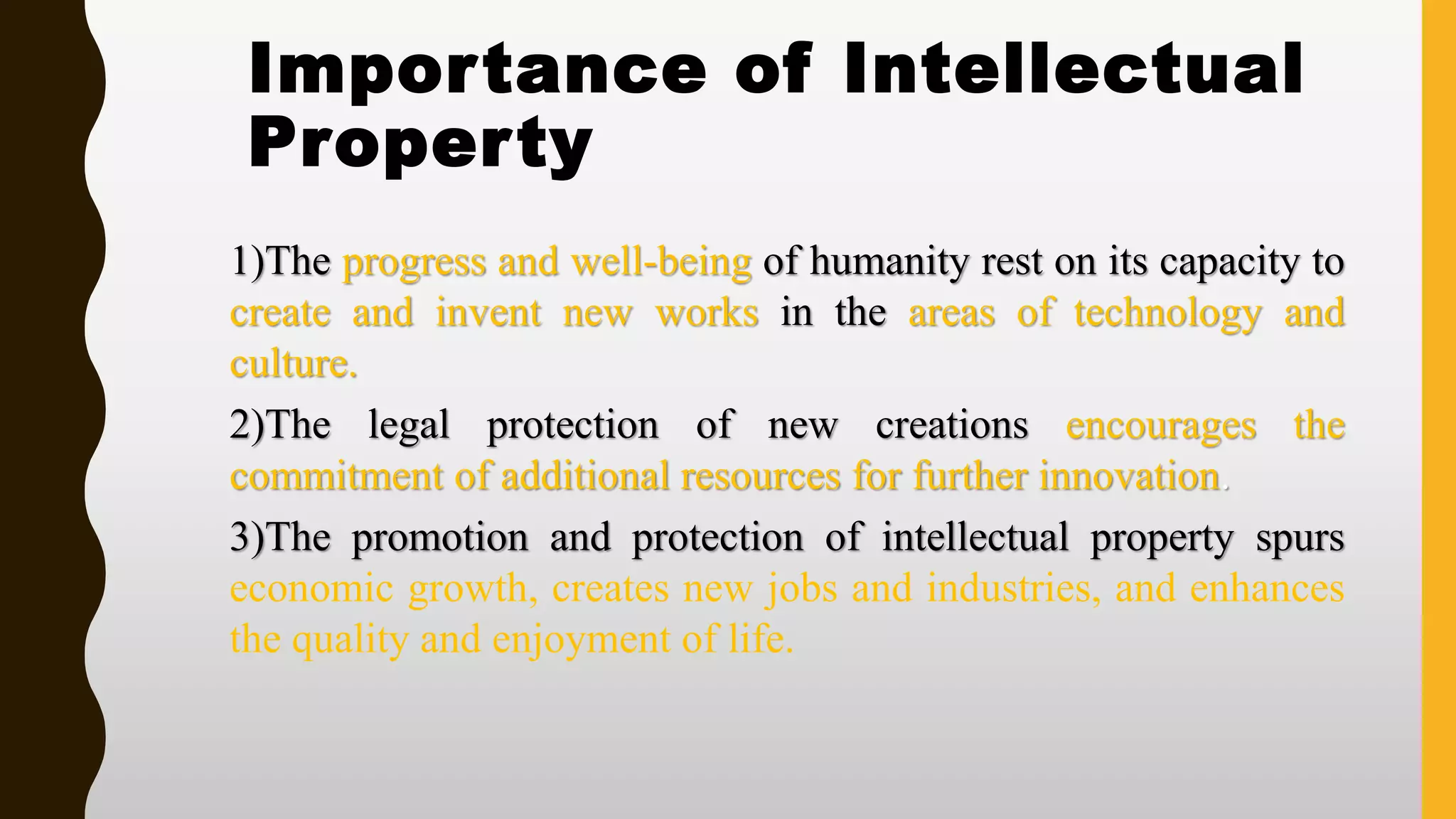 Importance of Intellectual Property

1)The progress and well-being of humanity rest on its capacity to create and invent new works in the areas of technology and culture.

2)The legal protection of new creations encourages the commitment of additional resources for further innovation.

3)The promotion and protection of intellectual property spurs economic growth, creates new jobs and industries, and enhances the quality and enjoyment of life.